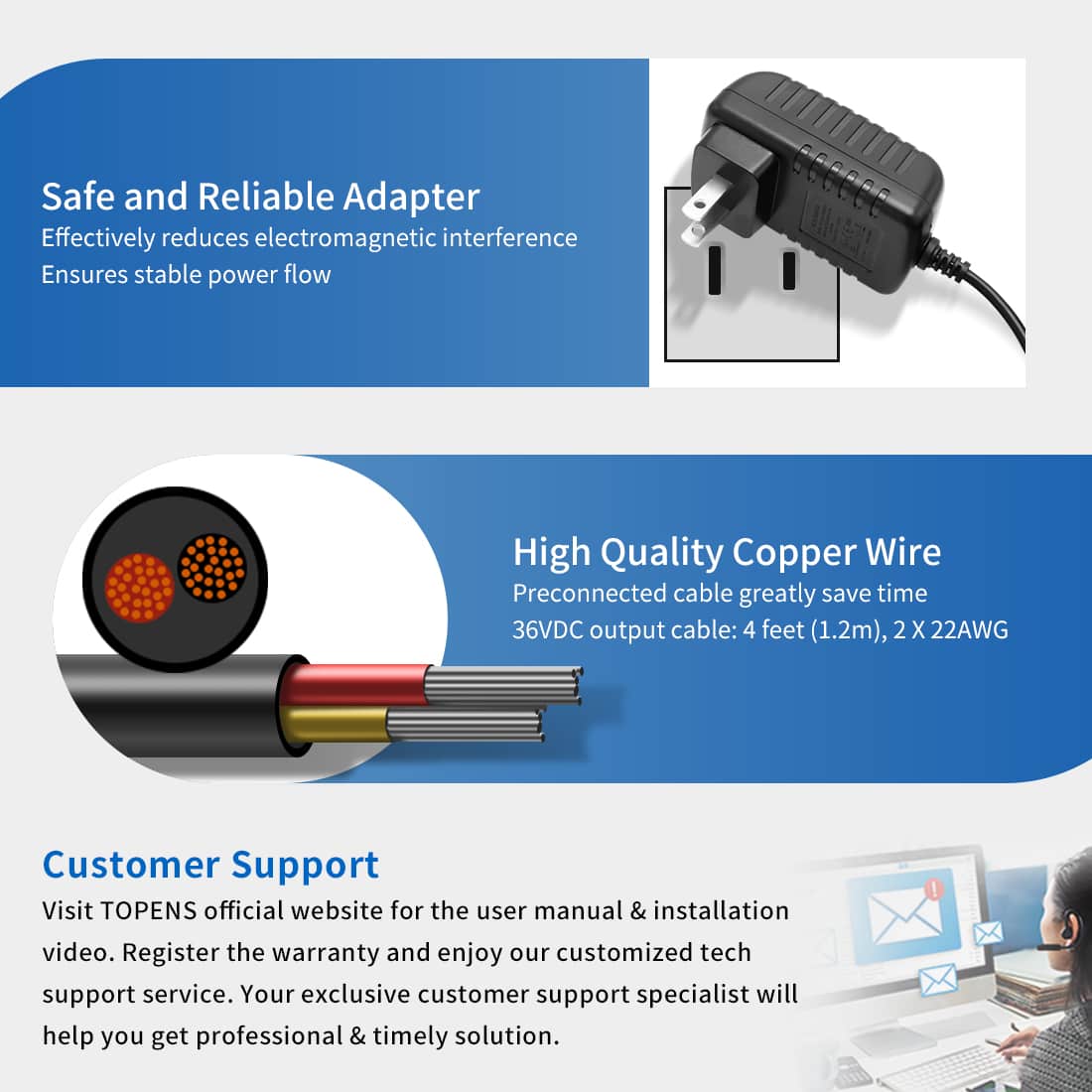 Safe and Reliable Adapter
Effectively reduces electromagnetic interference
Ensures stable power flow

High Quality Copper Wire
Preconnected cable greatly save time
36VDC output cable: 4 feet (1.2m), 2 X 22AWG

Customer Support
Visit TOPENS official website for the user manual & installation video. Register the warranty and enjoy our customized tech support service. Your exclusive customer support specialist will help you get professional & timely solution.